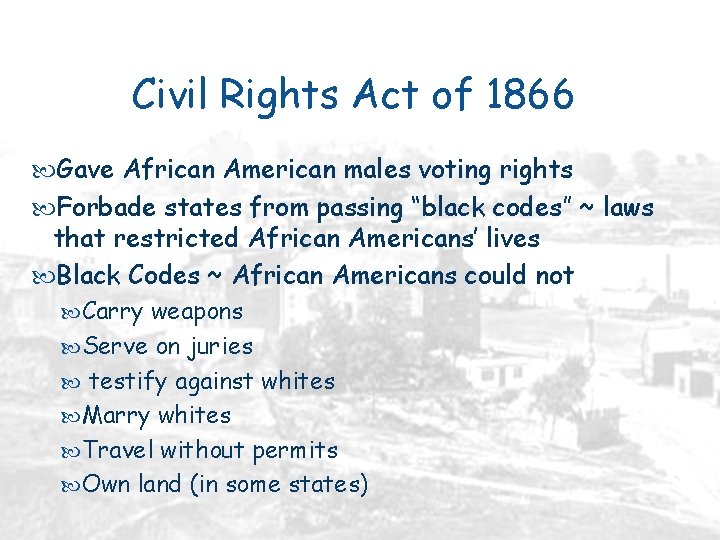 Civil Rights Act of 1866

Gave African American males voting rights

Forbade states from passing “black codes” ~ laws that restricted African Americans’ lives

Black Codes ~ African Americans could not

Carry weapons

Serve on juries

testify against whites

Marry whites

Travel without permits

Own land (in some states)